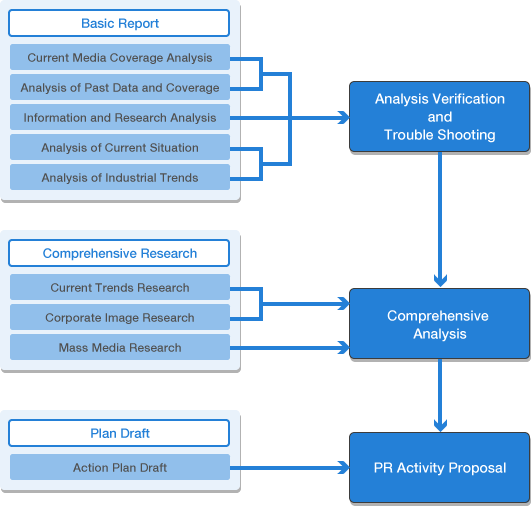 Basic Report

Current Media Coverage Analysis

Analysis of Past Data and Coverage

Information and Research Analysis

Analysis of Current Situation

Analysis of Industrial Trends

Analysis Verification and Trouble Shooting

Comprehensive Research

Current Trends Research

Corporate Image Research

Mass Media Research

Comprehensive Analysis

Plan Draft

Action Plan Draft

PR Activity Proposal